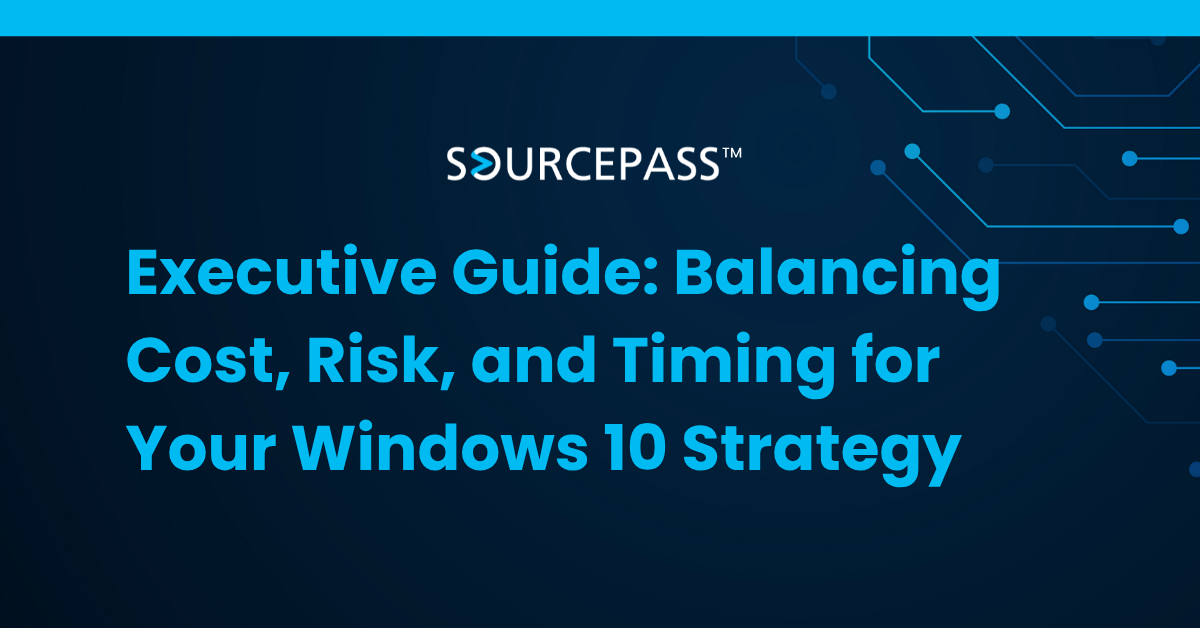 SOURCEPASS™

Executive Guide: Balancing Cost, Risk, and Timing for Your Windows 10 Strategy